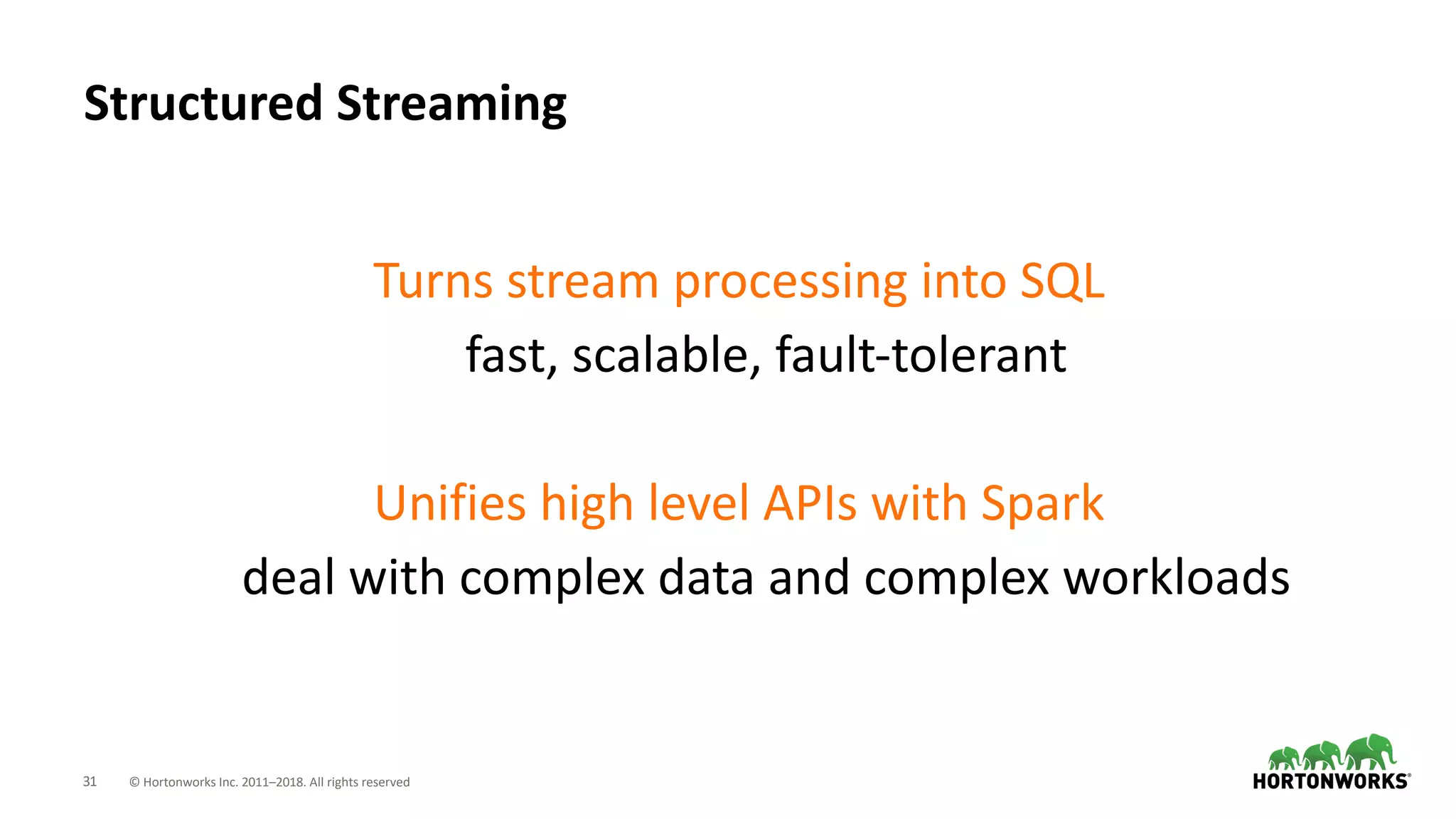 Structured Streaming

Turns stream processing into SQL

fast, scalable, fault-tolerant

Unifies high level APIs with Spark

deal with complex data and complex workloads

31 © Hortonworks Inc. 2011–2018. All rights reserved

HORTONWORKS®